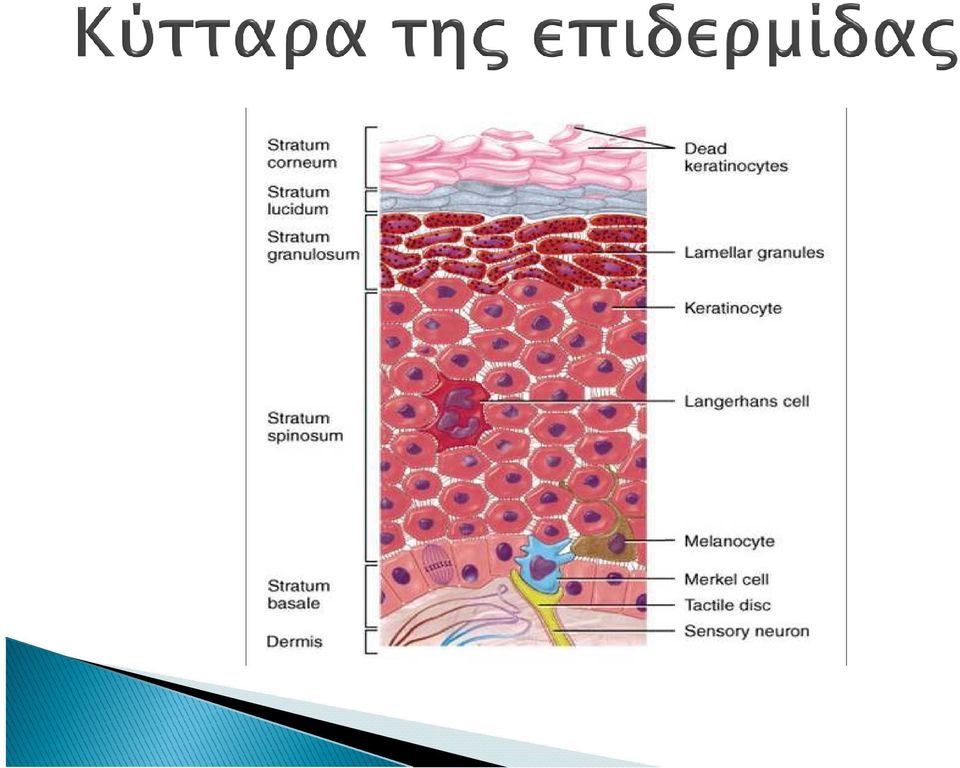 Κύτταρα της επιδερμίδας

Stratum corneum

Stratum lucidum

Stratum granulosum

Stratum spinosum

Stratum basale

Dermis

Dead keratinocytes

Lamellar granules

Keratinocyte

Langerhans cell

Melanocyte

Merkel cell

Tactile disc

Sensory neuron